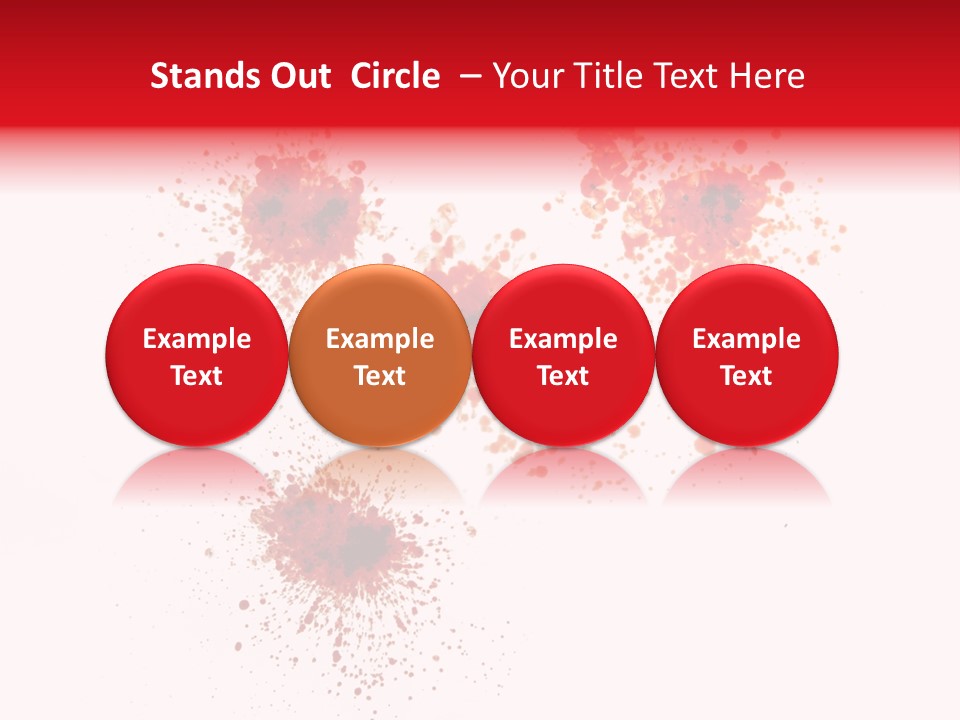 Stands Out Circle – Your Title Text Here

Example Text

Example Text

Example Text

Example Text